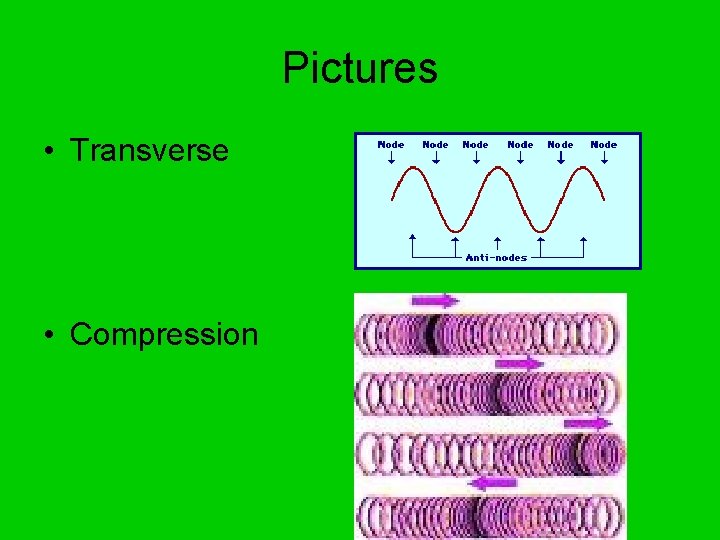 Pictures

• Transverse

Node Node Node Node Node Node

Anti-nodes

• Compression